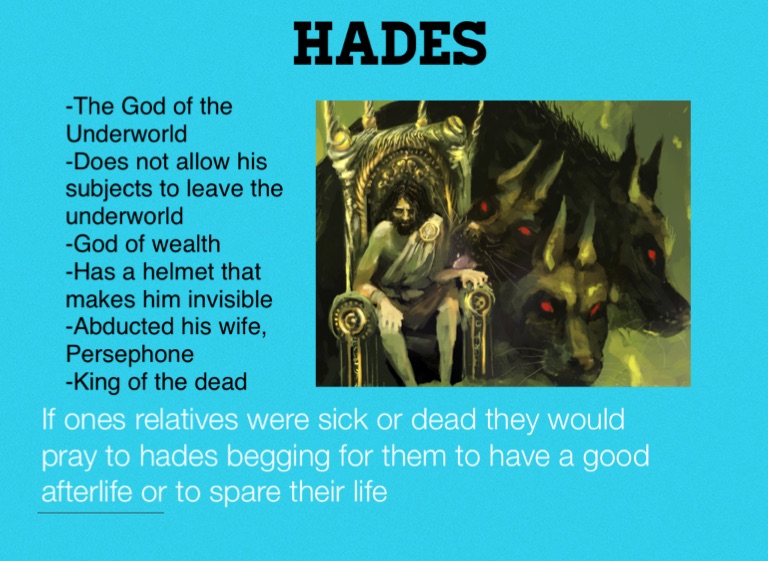 HADES

-The God of the Underworld
-Does not allow his subjects to leave the underworld
-God of wealth
-Has a helmet that makes him invisible
-Abducted his wife, Persephone
-King of the dead

If ones relatives were sick or dead they would pray to hades begging for them to have a good afterlife or to spare their life